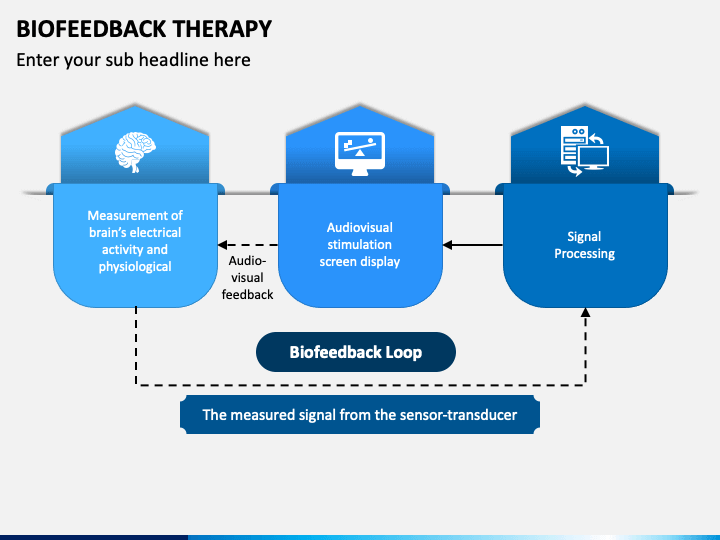 BIOFEEDBACK THERAPY

Enter your sub headline here

Measurement of brain's electrical activity and physiological

Audio-visual feedback

Audiovisual stimulation screen display

Signal Processing

Biofeedback Loop

The measured signal from the sensor-transducer